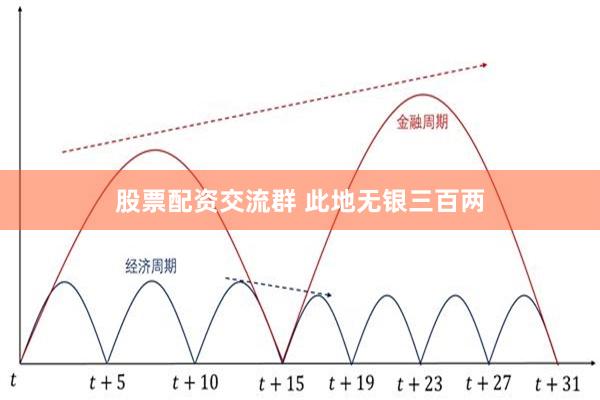 金融周期

股票配资交流群 此地无银三百两

经济周期

$t$ $t+5$ $t+10$ $t+15$ $t+19$ $t+23$ $t+27$ $t+31$